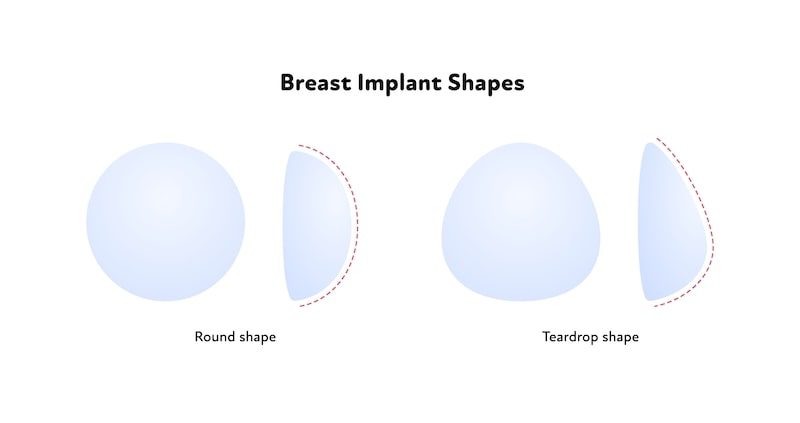 Breast Implant Shapes

Round shape

Teardrop shape